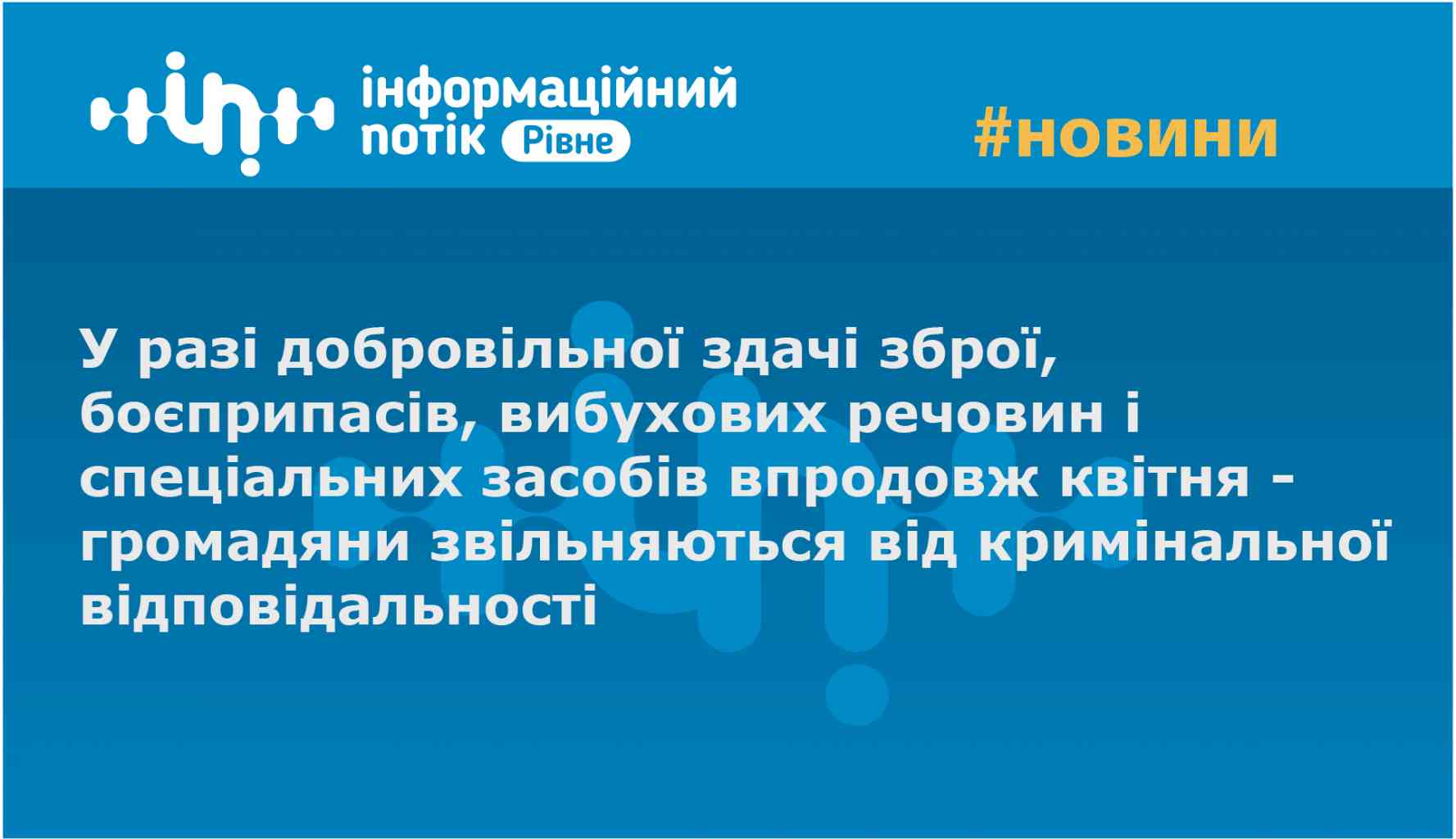 інформаційний потік Рівне

#новини

У разі добровільної здачі зброї, боєприпасів, вибухових речовин і спеціальних засобів впродовж квітня - громадяни звільняються від кримінальної відповідальності